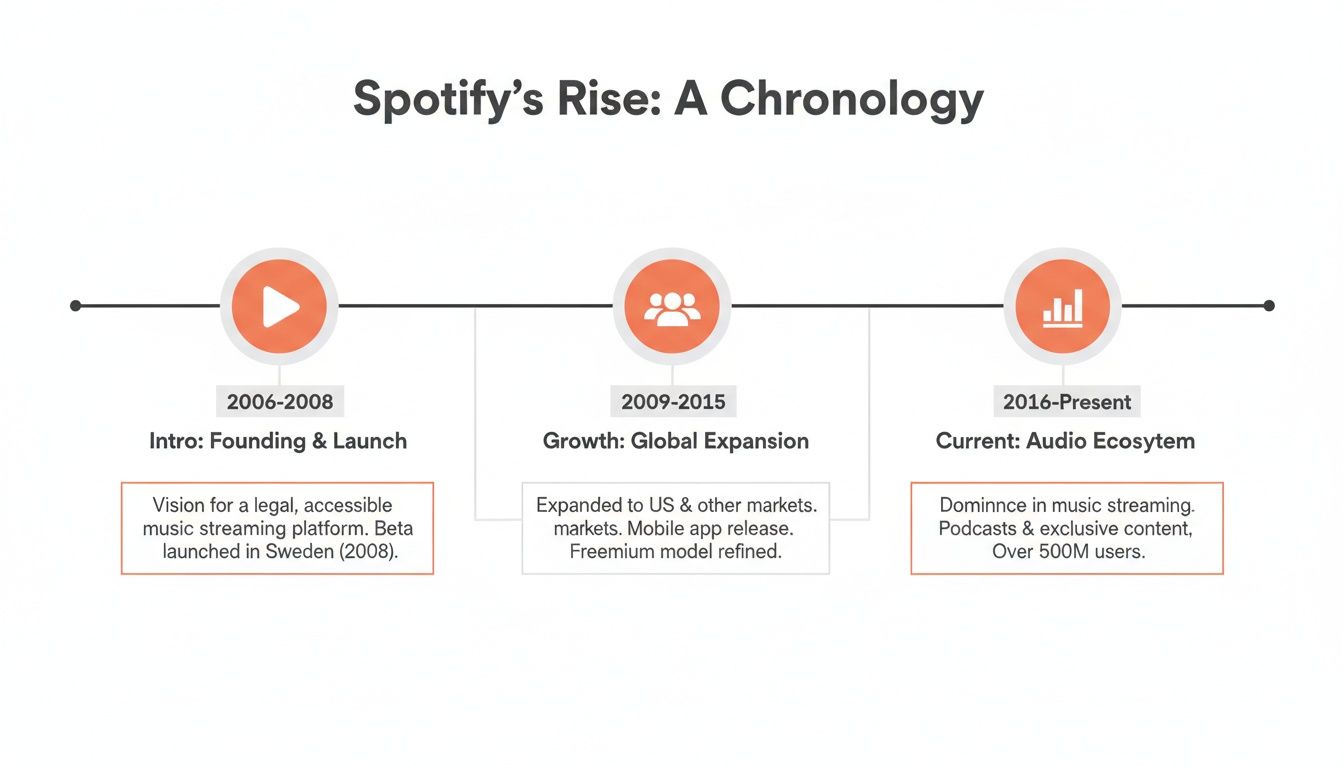 Spotify's Rise: A Chronology

2006-2008

Intro: Founding & Launch

Vision for a legal, accessible music streaming platform. Beta launched in Sweden (2008).

2009-2015

Growth: Global Expansion

Expanded to US & other markets. markets. Mobile app release. Freemium model refined.

2016-Present

Current: Audio Ecosytem

Dominnce in music streaming. Podcasts & exclusive content, Over 500M users.